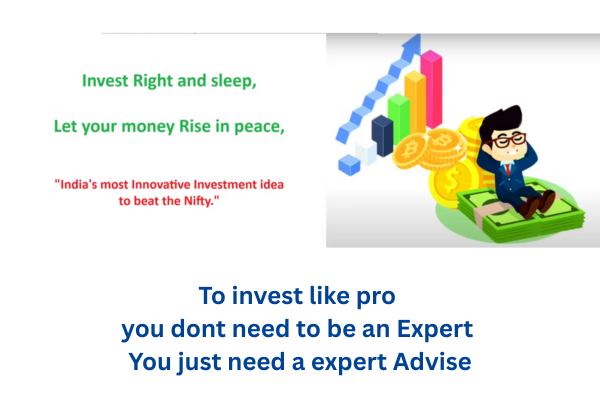 Invest Right and sleep,

Let your money Rise in peace,

"India's most Innovative Investment idea to beat the Nifty."

To invest like pro
you dont need to be an Expert
You just need a expert Advise